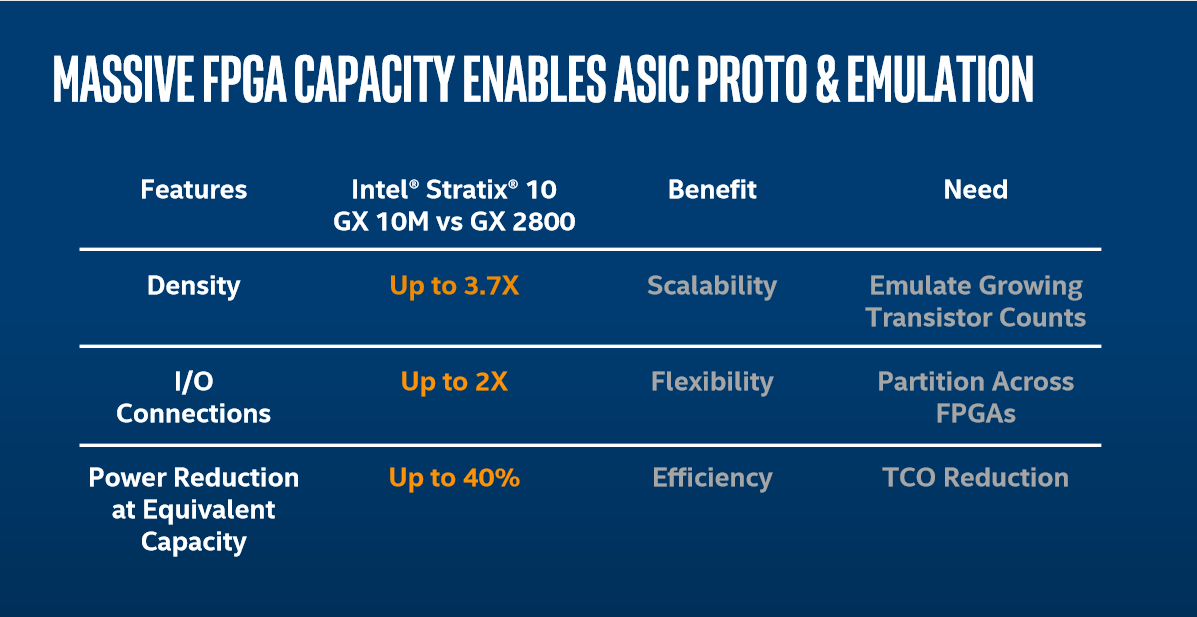 MASSIVE FPGA CAPACITY ENABLES ASIC PROTO & EMULATION

| Features | Intel® Stratix® 10 GX 10M vs GX 2800 | Benefit | Need |
|---|---|---|---|
| Density | Up to 3.7X | Scalability | Emulate Growing Transistor Counts |
| I/O Connections | Up to 2X | Flexibility | Partition Across FPGAs |
| Power Reduction at Equivalent Capacity | Up to 40% | Efficiency | TCO Reduction |